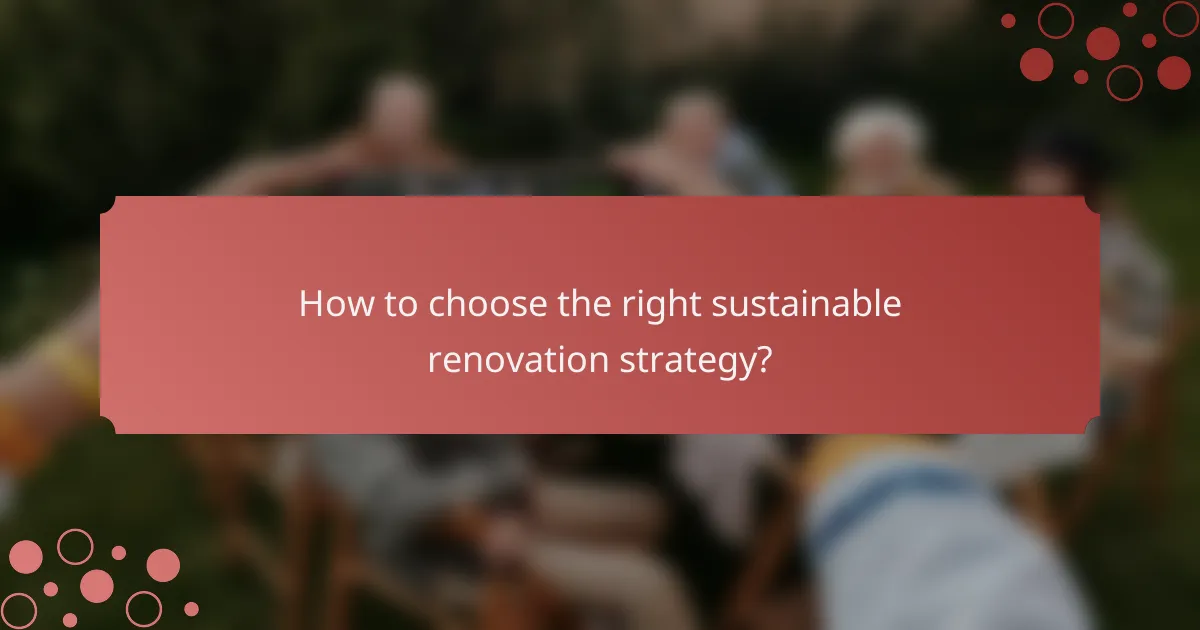 How to choose the right sustainable renovation strategy?